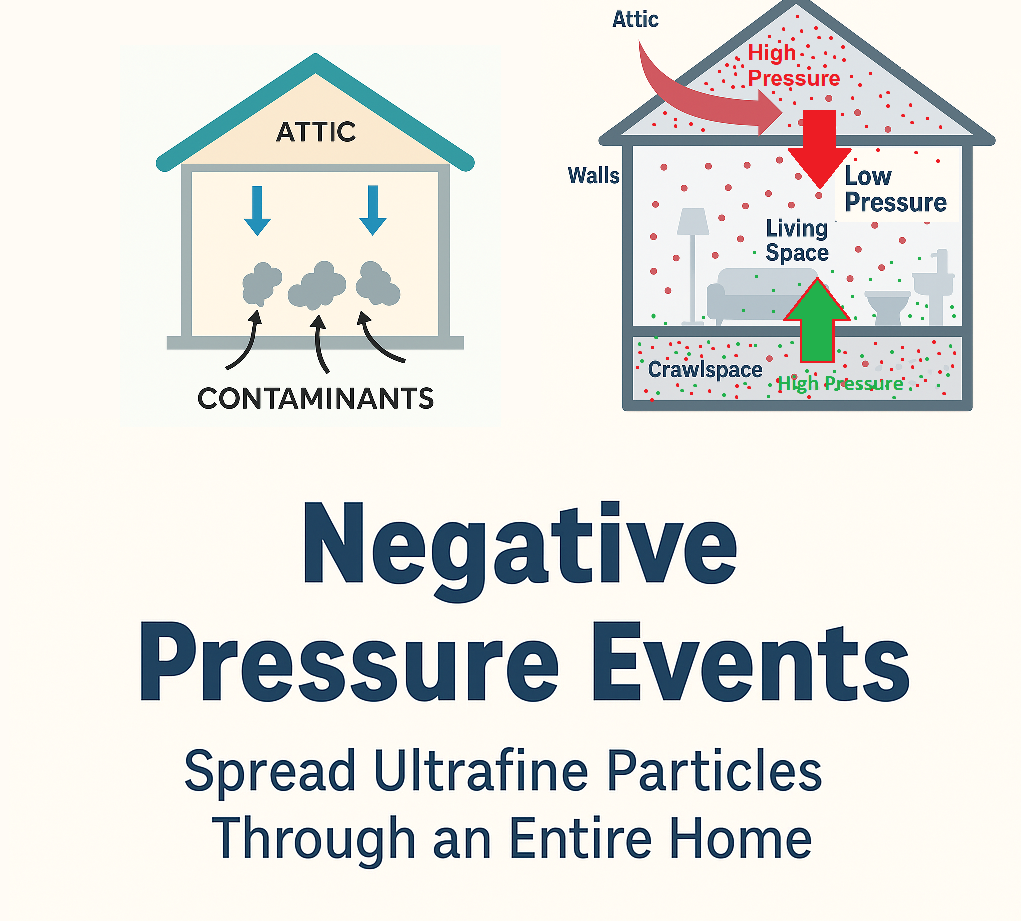 ATTIC

CONTAMINANTS

Attic

High Pressure

Walls

Low Pressure

Living Space

Crawlspace

High Pressure

Negative Pressure Events

Spread Ultrafine Particles Through an Entire Home